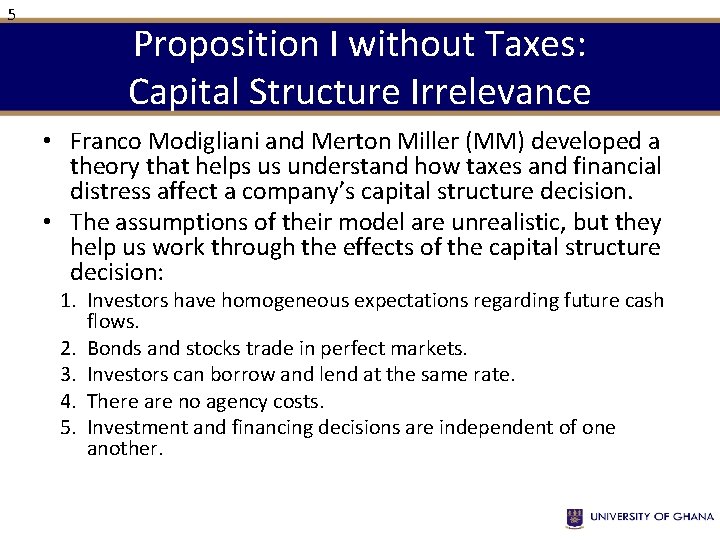 5

Proposition I without Taxes: Capital Structure Irrelevance

• Franco Modigliani and Merton Miller (MM) developed a theory that helps us understand how taxes and financial distress affect a company's capital structure decision.

• The assumptions of their model are unrealistic, but they help us work through the effects of the capital structure decision:

1. Investors have homogeneous expectations regarding future cash flows.
2. Bonds and stocks trade in perfect markets.
3. Investors can borrow and lend at the same rate.
4. There are no agency costs.
5. Investment and financing decisions are independent of one another.

UNIVERSITY OF GHANA